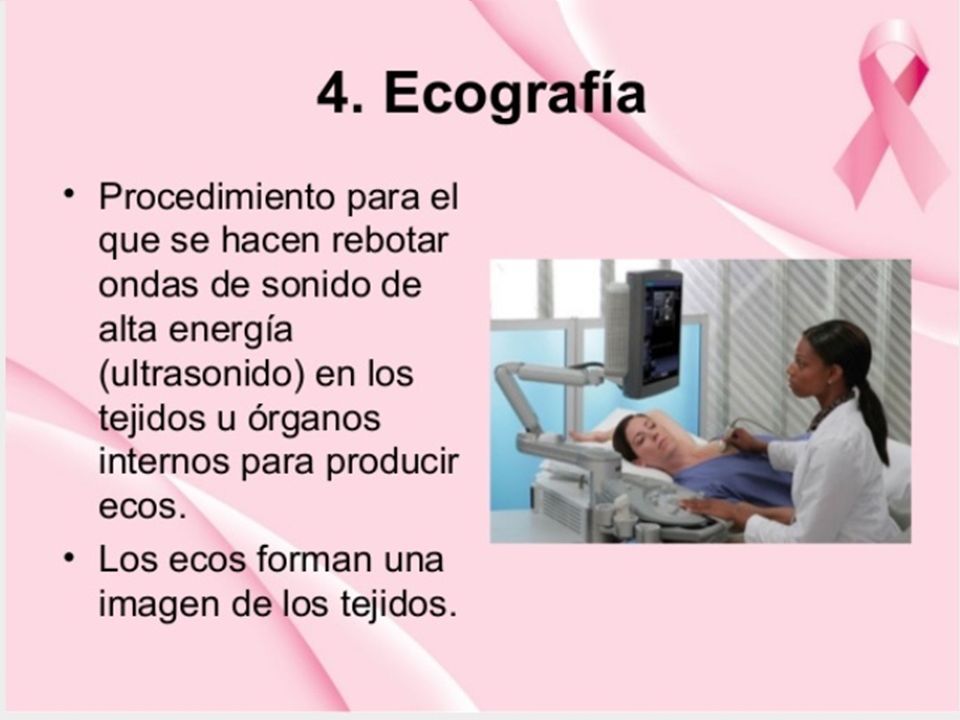 4. Ecografía

• Procedimiento para el que se hacen rebotar ondas de sonido de alta energía (ultrasonido) en los tejidos u órganos internos para producir ecos.
• Los ecos forman una imagen de los tejidos.